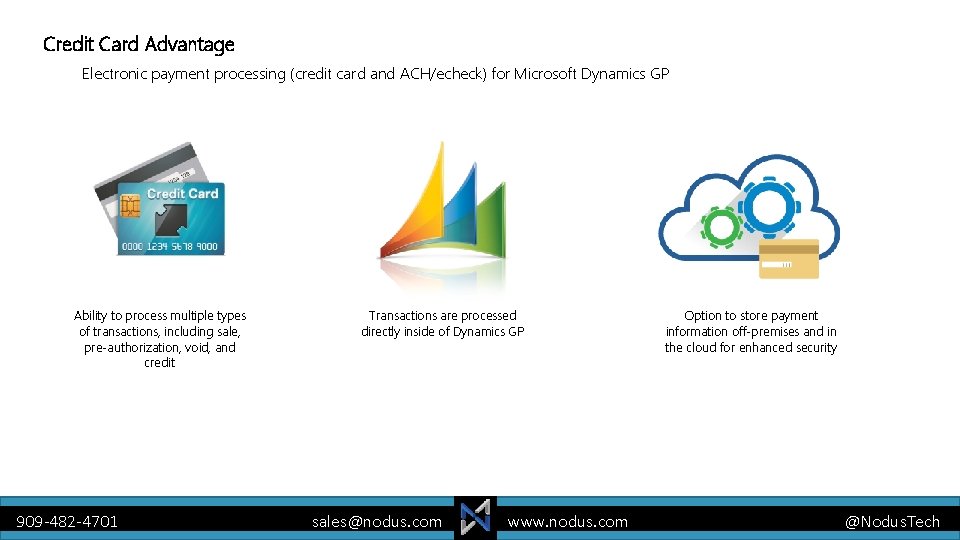 Credit Card Advantage

Electronic payment processing (credit card and ACH/echeck) for Microsoft Dynamics GP

Credit Card
0000 1234 5678 9000

Ability to process multiple types of transactions, including sale, pre-authorization, void, and credit

Transactions are processed directly inside of Dynamics GP

Option to store payment information off-premises and in the cloud for enhanced security

909-482-4701 sales@nodus.com www.nodus.com @NodusTech